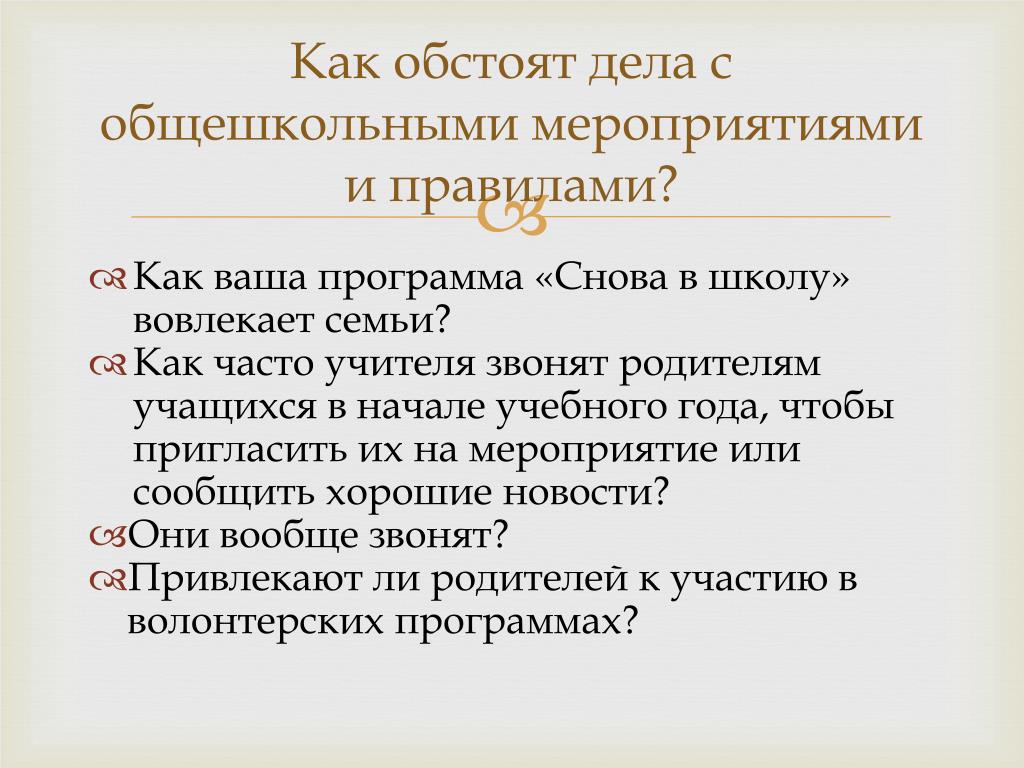 Как обстоят дела с общешкольными мероприятиями и правилами?

Как ваша программа «Снова в школу» вовлекает семьи?
Как часто учителя звонят родителям учащихся в начале учебного года, чтобы пригласить их на мероприятие или сообщить хорошие новости?
Они вообще звонят?
Привлекают ли родителей к участию в волонтерских программах?